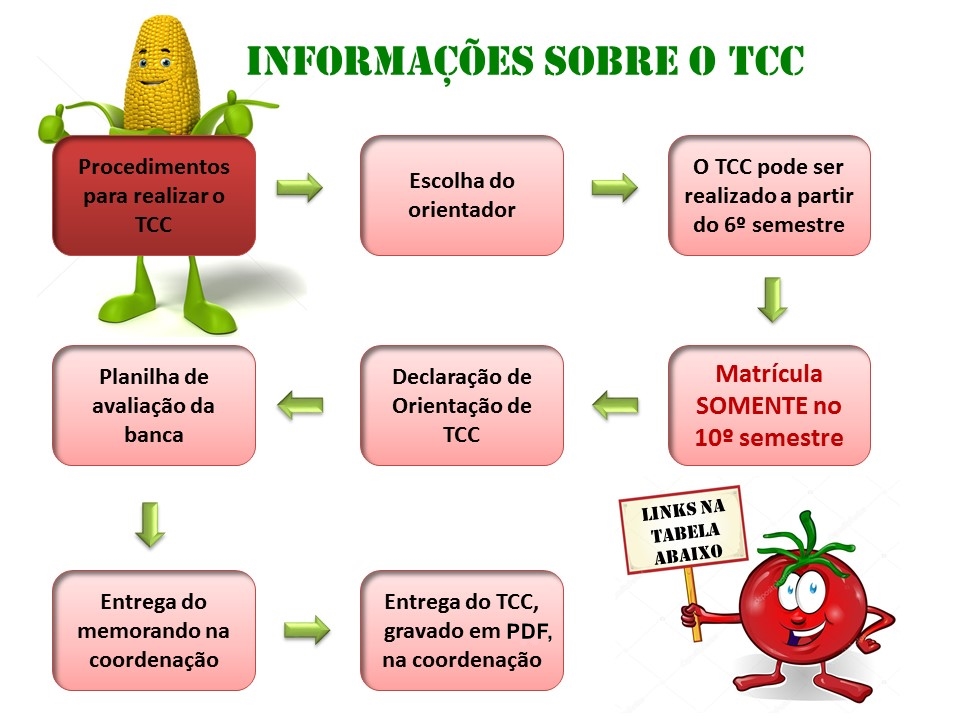 INFORMAÇÕES SOBRE O TCC

Procedimentos para realizar o TCC

Escolha do orientador

O TCC pode ser realizado a partir do 6º semestre

Matrícula SOMENTE no 10º semestre

Declaração de Orientação de TCC

Planilha de avaliação da banca

Entrega do memorando na coordenação

Entrega do TCC, gravado em PDF, na coordenação

LINKS NA TABELA ABAIXO